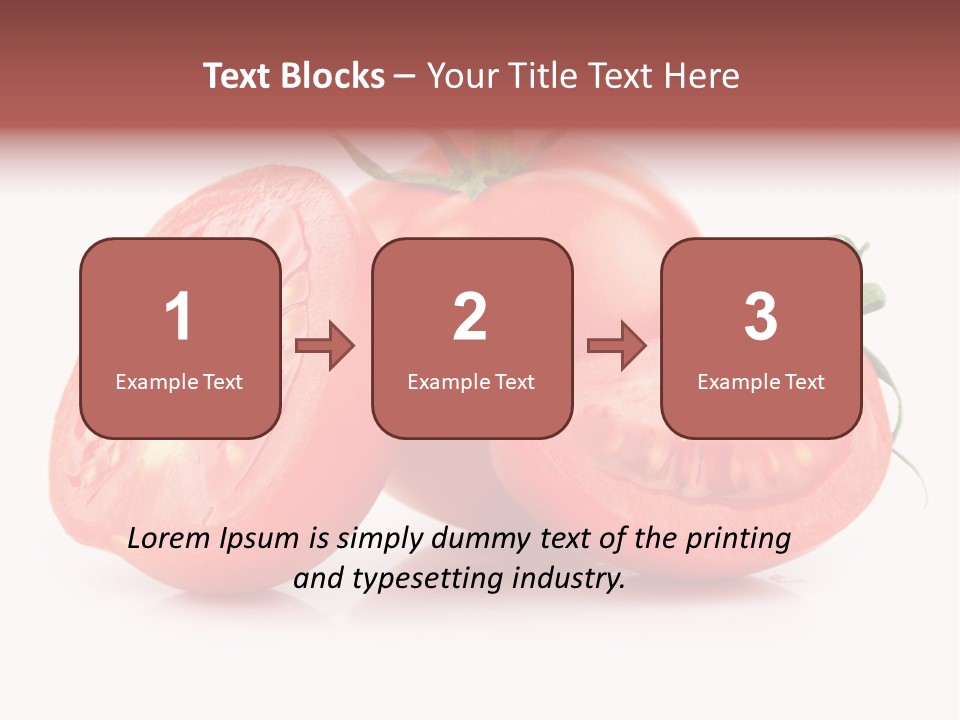 Text Blocks – Your Title Text Here

1
Example Text

2
Example Text

3
Example Text

Lorem Ipsum is simply dummy text of the printing and typesetting industry.